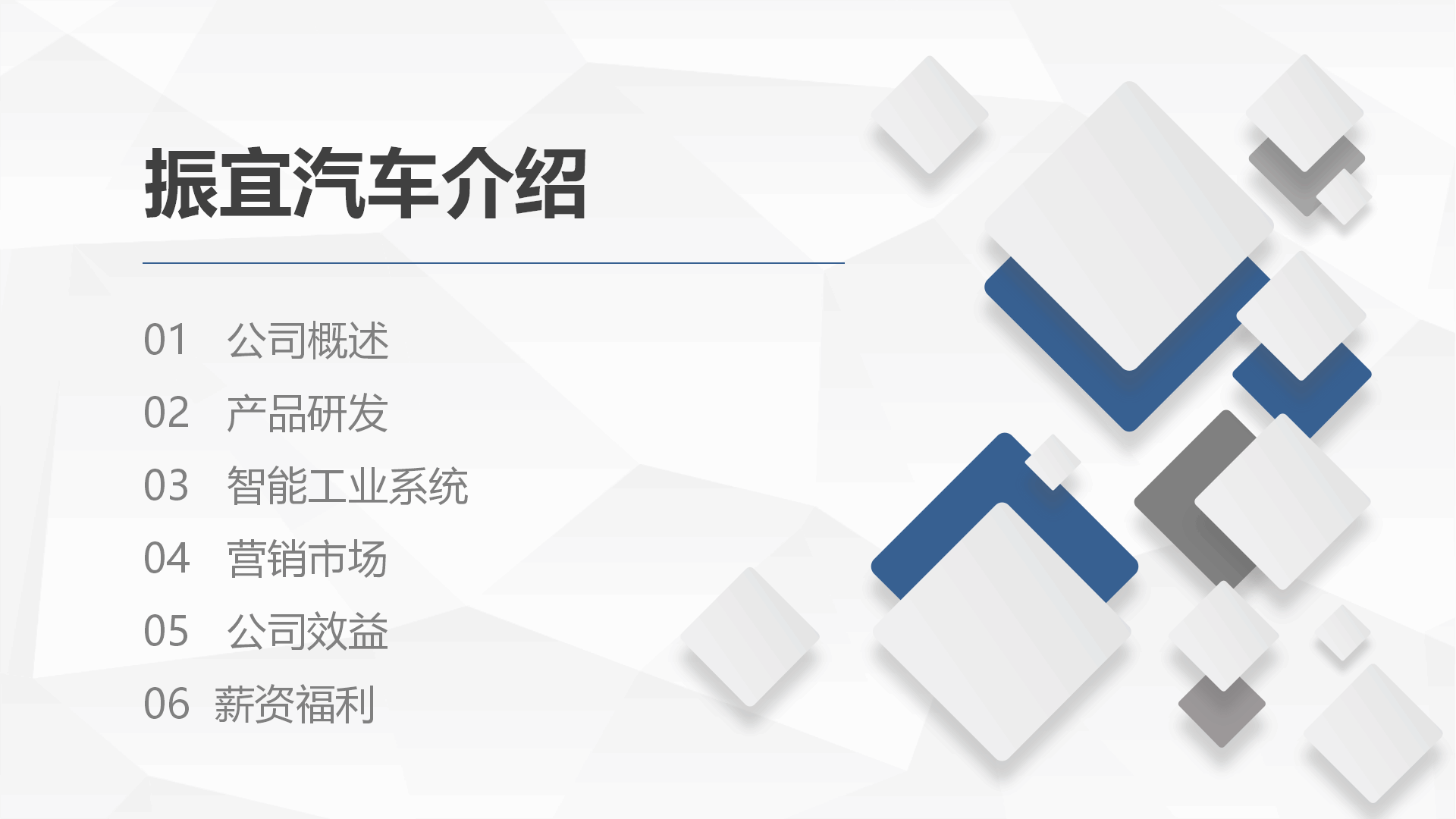 振宜汽车介绍

01 公司概述

02 产品研发

03 智能工业系统

04 营销市场

05 公司效益

06 薪资福利